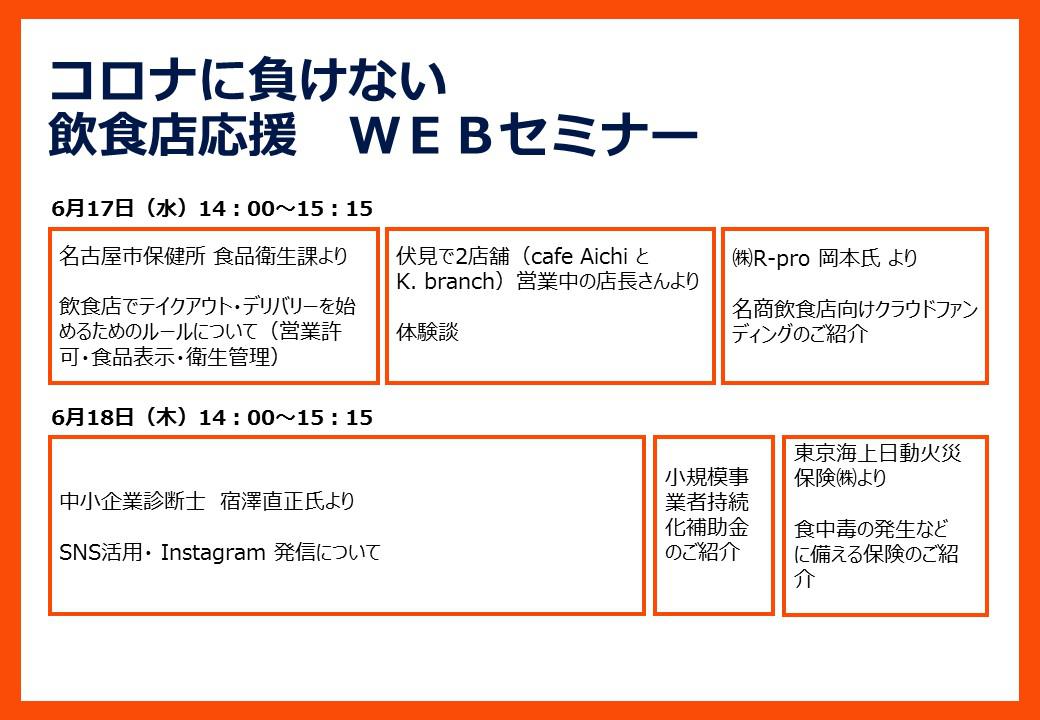 コロナに負けない
飲食店応援　ＷＥＢセミナー

6月17日（水）14：00～15：15

名古屋市保健所 食品衛生課より

飲食店でテイクアウト・デリバリーを始めるためのルールについて（営業許可・食品表示・衛生管理）

伏見で2店舗（cafe Aichi と K. branch）営業中の店長さんより

体験談

㈱R-pro 岡本氏 より

名商飲食店向けクラウドファンディングのご紹介

6月18日（木）14：00～15：15

中小企業診断士　宿澤直正氏より

SNS活用・ Instagram 発信について

小規模事業者持続化補助金のご紹介

東京海上日動火災保険㈱より

食中毒の発生などに備える保険のご紹介